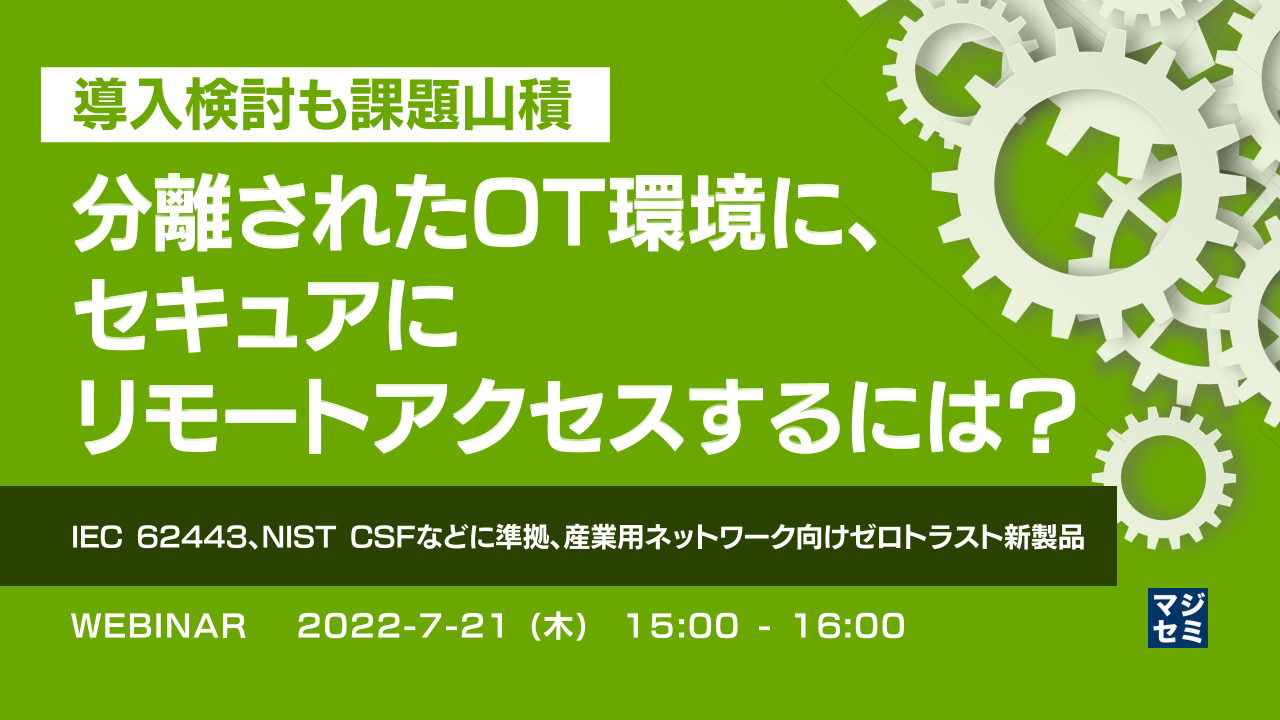 導入検討も課題山積

分離されたOT環境に、セキュアにリモートアクセスするには？

IEC 62443、NIST CSFなどに準拠、産業用ネットワーク向けゼロトラスト新製品

WEBINAR　2022-7-21（木）　15:00 - 16:00

マジセミ